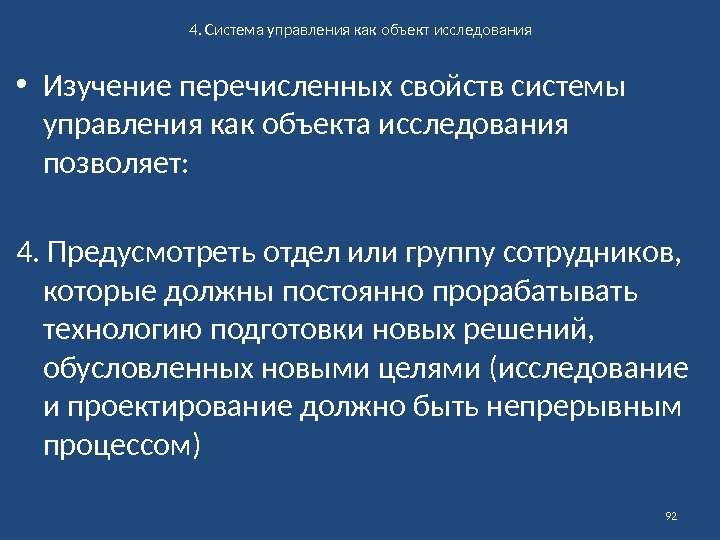 4. Система управления как объект исследования

• Изучение перечисленных свойств системы управления как объекта исследования позволяет:

4. Предусмотреть отдел или группу сотрудников, которые должны постоянно прорабатывать технологию подготовки новых решений, обусловленных новыми целями (исследование и проектирование должно быть непрерывным процессом)

92